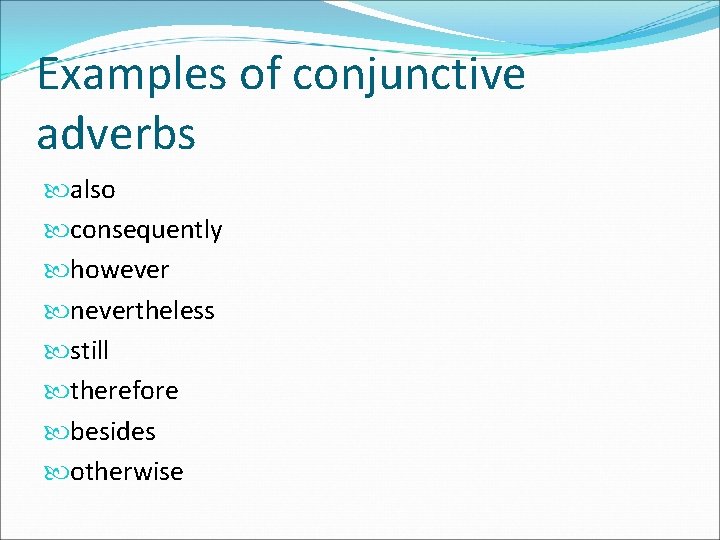 Examples of conjunctive adverbs

also
consequently
however
nevertheless
still
therefore
besides
otherwise